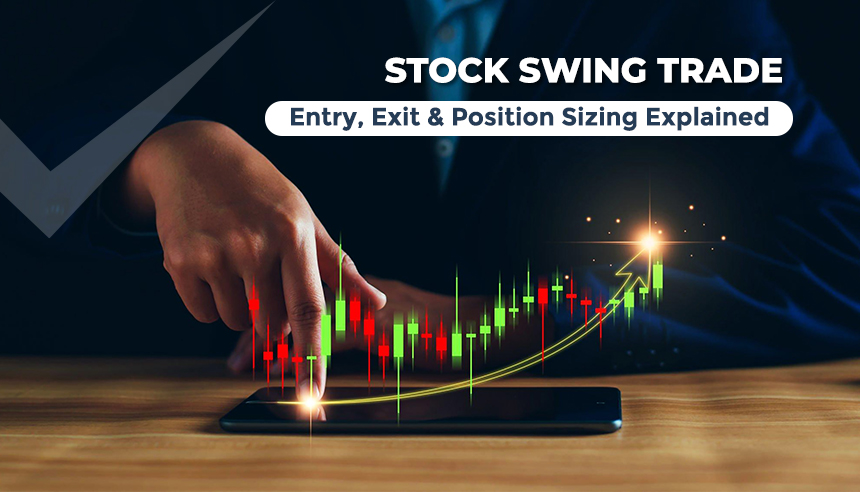 STOCK SWING TRADE

Entry, Exit & Position Sizing Explained